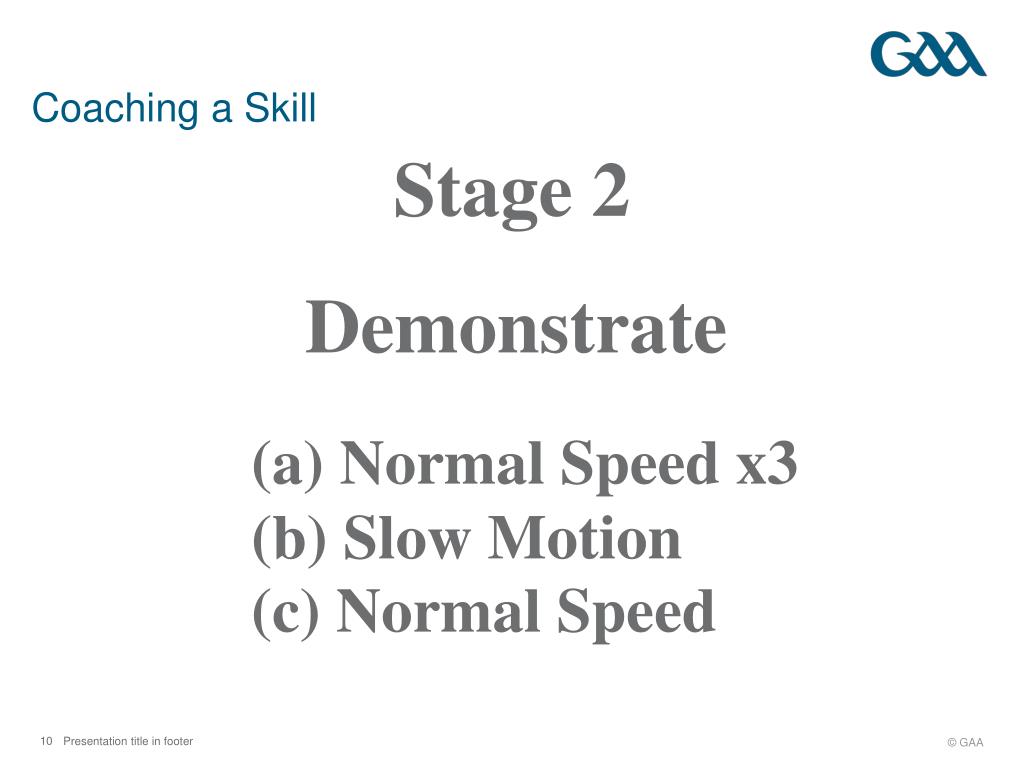 GAA

Coaching a Skill

Stage 2

Demonstrate

(a) Normal Speed x3
(b) Slow Motion
(c) Normal Speed

10 Presentation title in footer

© GAA